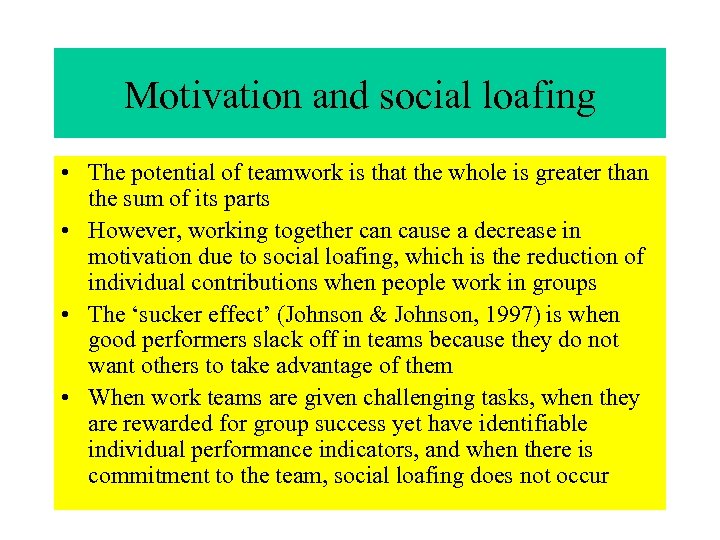 Motivation and social loafing

• The potential of teamwork is that the whole is greater than the sum of its parts

• However, working together can cause a decrease in motivation due to social loafing, which is the reduction of individual contributions when people work in groups

• The ‘sucker effect’ (Johnson & Johnson, 1997) is when good performers slack off in teams because they do not want others to take advantage of them

• When work teams are given challenging tasks, when they are rewarded for group success yet have identifiable individual performance indicators, and when there is commitment to the team, social loafing does not occur